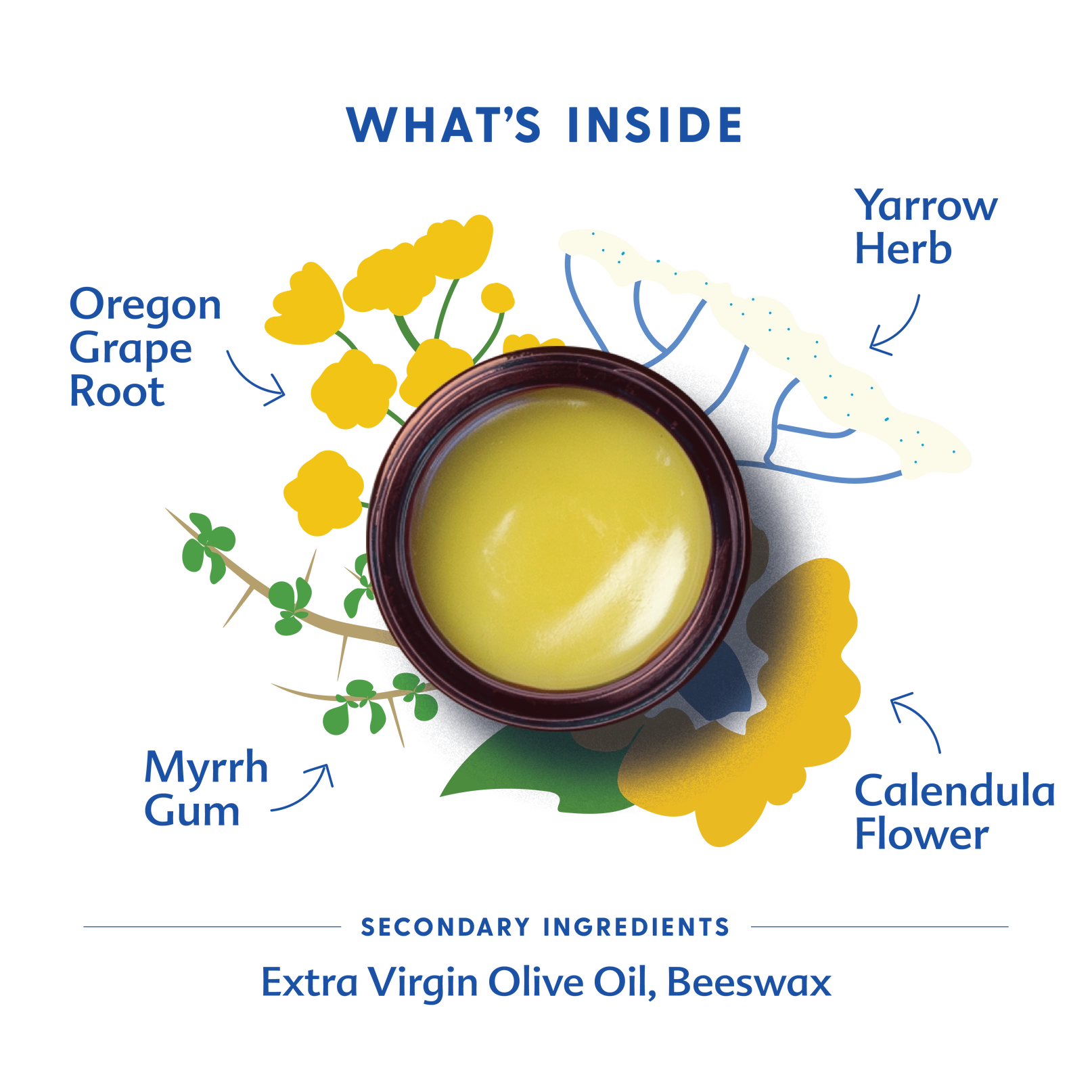 WHAT'S INSIDE

Yarrow Herb

Oregon Grape Root

Myrrh Gum

Calendula Flower

SECONDARY INGREDIENTS

Extra Virgin Olive Oil, Beeswax